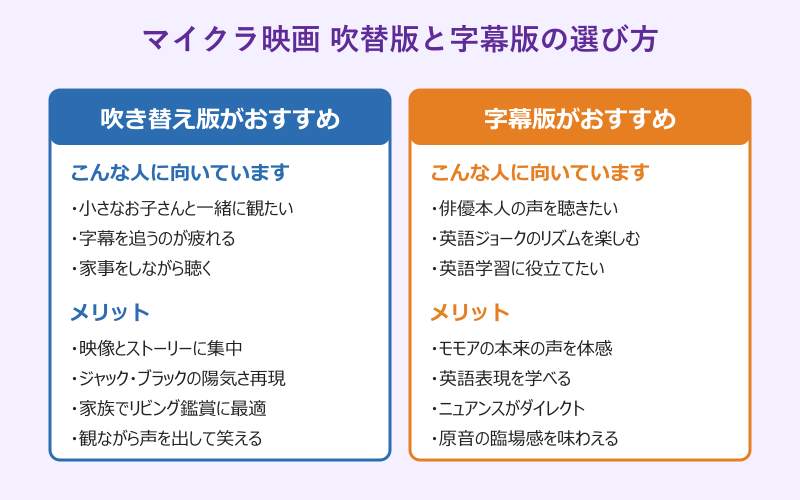 マイクラ映画 吹替版と字幕版の選び方

吹き替え版がおすすめ

こんな人に向いています

・小さなお子さんと一緒に観たい
・字幕を追うのが疲れる
・家事をしながら聴く

メリット

・映像とストーリーに集中
・ジャック・ブラックの陽気さ再現
・家族でリビング鑑賞に最適
・観ながら声を出して笑える

字幕版がおすすめ

こんな人に向いています

・俳優本人の声を聴きたい
・英語ジョークのリズムを楽しむ
・英語学習に役立てたい

メリット

・モモアの本来の声を体感
・英語表現を学べる
・ニュアンスがダイレクト
・原音の臨場感を味わえる